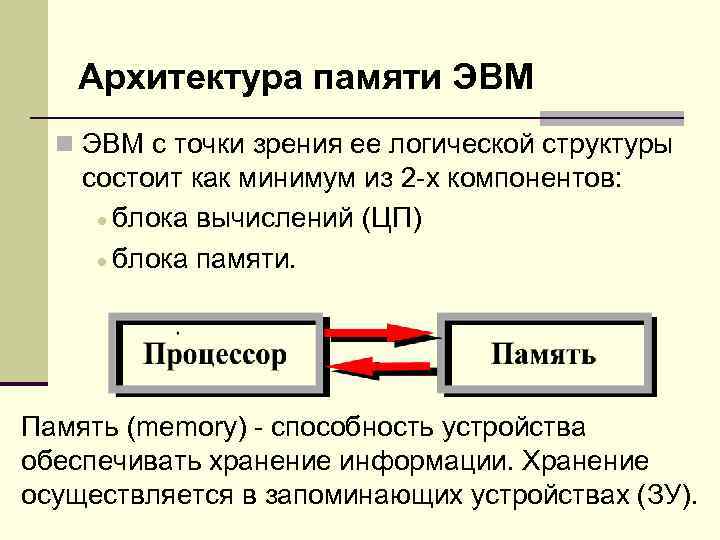 Архитектура памяти ЭВМ

ЭВМ с точки зрения ее логической структуры состоит как минимум из 2-х компонентов:

блока вычислений (ЦП)

блока памяти.

Процессор

Память

Память (memory) - способность устройства обеспечивать хранение информации. Хранение осуществляется в запоминающих устройствах (ЗУ).